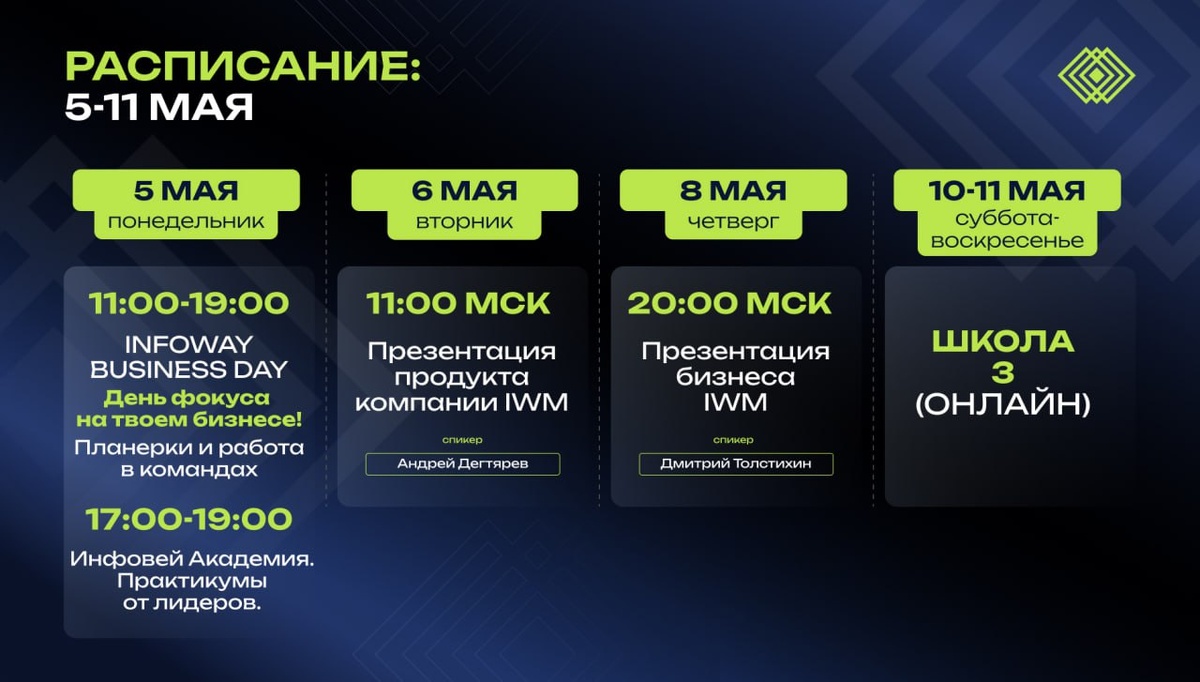 РАСПИСАНИЕ:
5-11 МАЯ

5 МАЯ
понедельник

11:00-19:00
INFOWAY BUSINESS DAY
День фокуса на твоем бизнесе!
Планерки и работа в командах

17:00-19:00
Инфовей Академия. Практикумы от лидеров.

6 МАЯ
вторник

11:00 МСК
Презентация продукта компании IWM
спикер
Андрей Дегтярев

8 МАЯ
четверг

20:00 МСК
Презентация бизнеса IWM
спикер
Дмитрий Толстихин

10-11 МАЯ
суббота-воскресенье

ШКОЛА 3 (ОНЛАЙН)